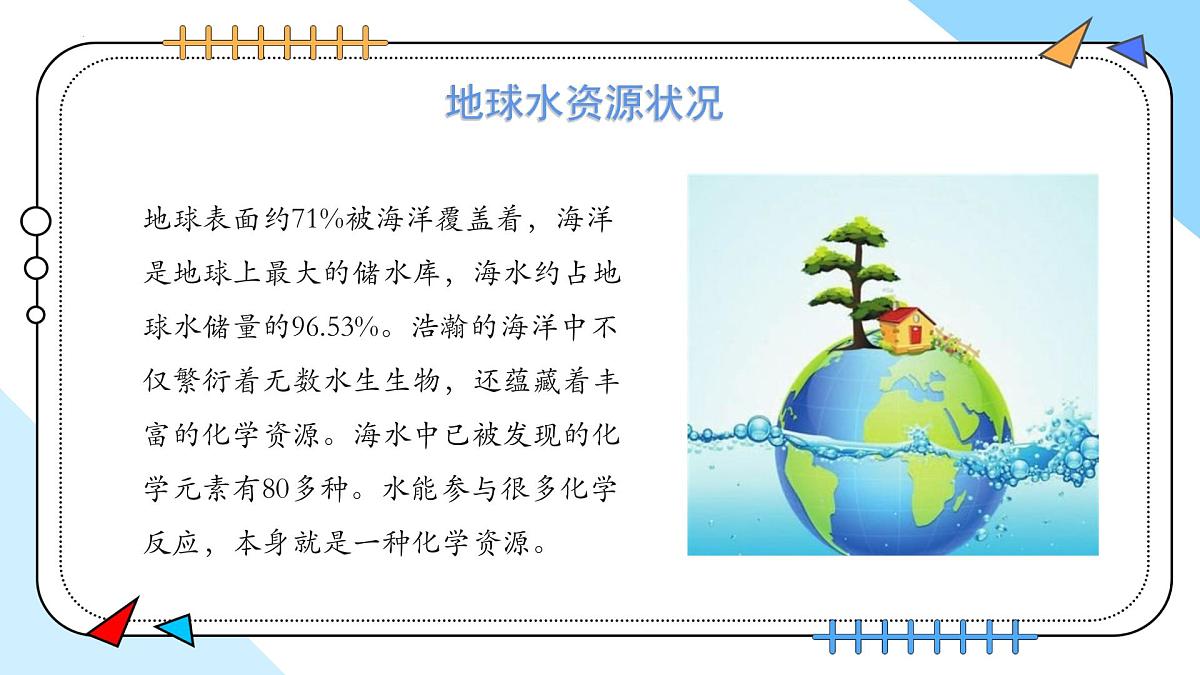 地球水资源状况

地球表面约71%被海洋覆盖着，海洋是地球上最大的储水库，海水约占地球水储量的96.53%。浩瀚的海洋中不仅繁衍着无数水生生物，还蕴藏着丰富的化学资源。海水中已被发现的化学元素有80多种。水能参与很多化学反应，本身就是一种化学资源。